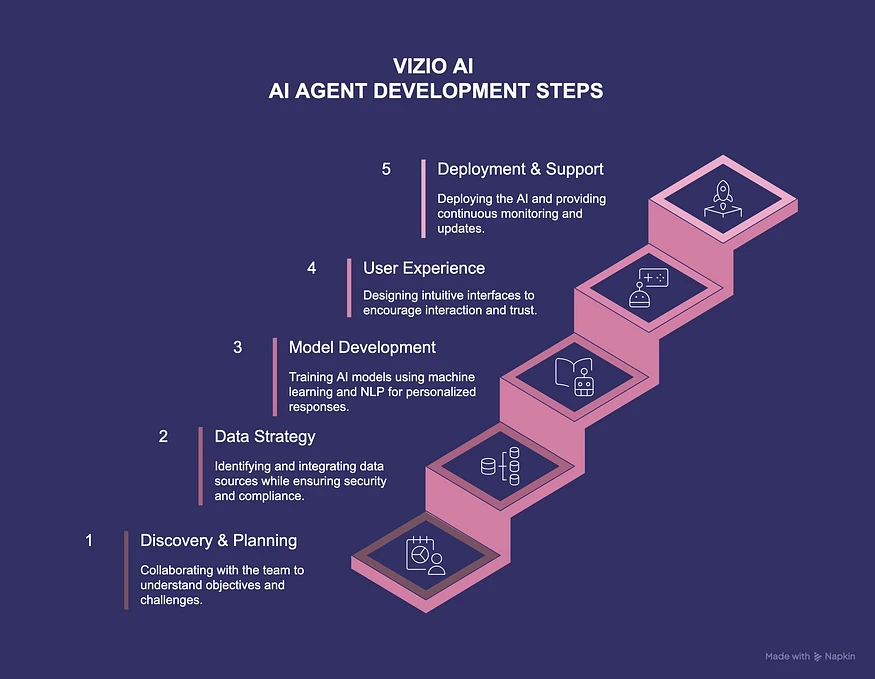 VIZIO AI
AI AGENT DEVELOPMENT STEPS

5 Deployment & Support

Deploying the AI and providing continuous monitoring and updates.

4 User Experience

Designing intuitive interfaces to encourage interaction and trust.

3 Model Development

Training AI models using machine learning and NLP for personalized responses.

2 Data Strategy

Identifying and integrating data sources while ensuring security and compliance.

1 Discovery & Planning

Collaborating with the team to understand objectives and challenges.

Made with Napkin